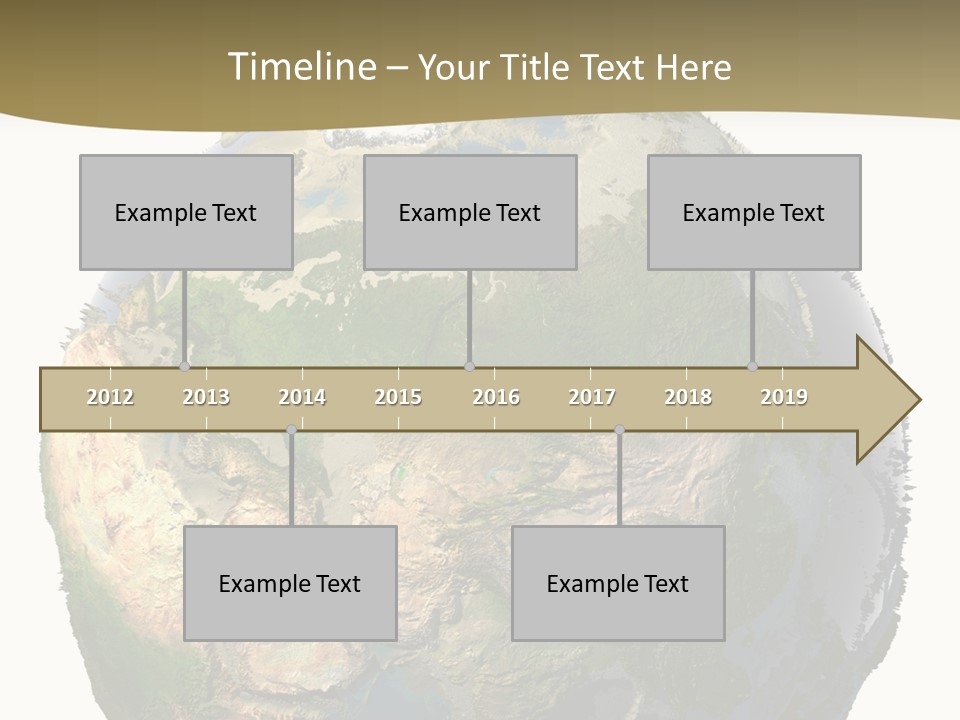 Timeline – Your Title Text Here

Example Text

Example Text

Example Text

2012 2013 2014 2015 2016 2017 2018 2019

Example Text

Example Text